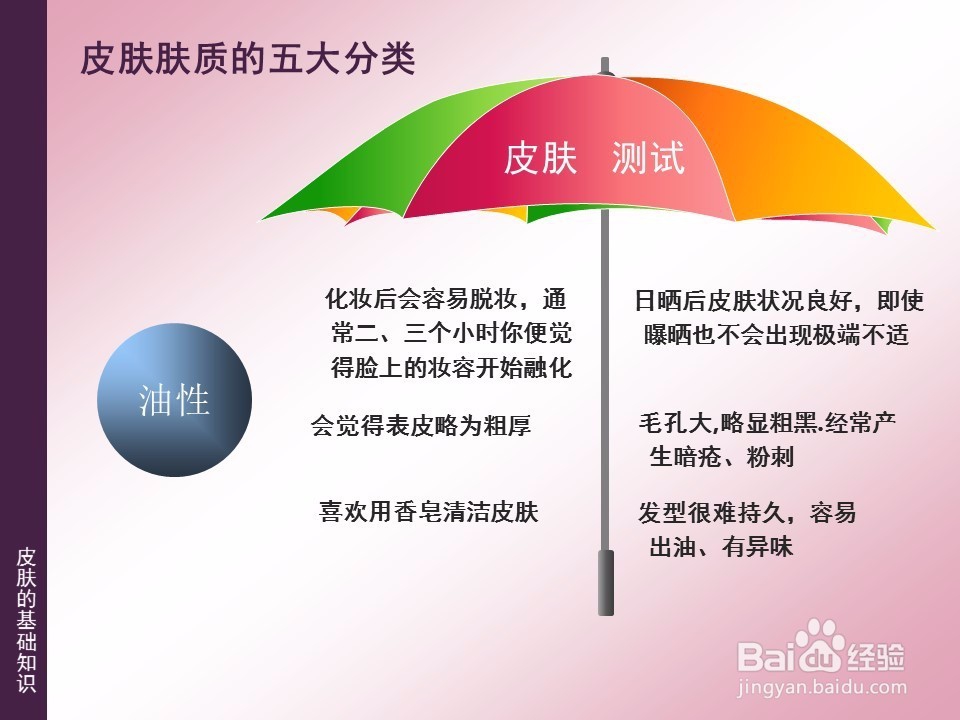 皮肤肤质的五大分类

皮肤 测试

油性

化妆后会容易脱妆，通常二、三个小时你便觉得脸上的妆容开始融化

会觉得表皮略为粗厚

喜欢用香皂清洁皮肤

日晒后皮肤状况良好，即使曝晒也不会出现极端不适

毛孔大,略显粗黑.经常产生暗疮、粉刺

发型很难持久，容易出油、有异味

皮肤的基础知识

Baidu经验
jingyan.baidu.com